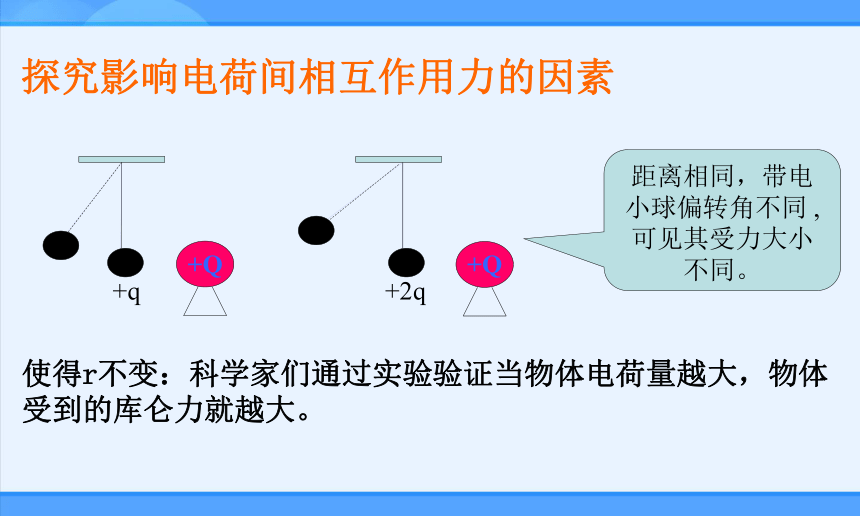 探究影响电荷间相互作用力的因素

+Q

+q

+Q

+2q

距离相同，带电小球偏转角不同，可见其受力大小不同。

使得r不变：科学家们通过实验验证当物体电荷量越大，物体受到的库仑力就越大。